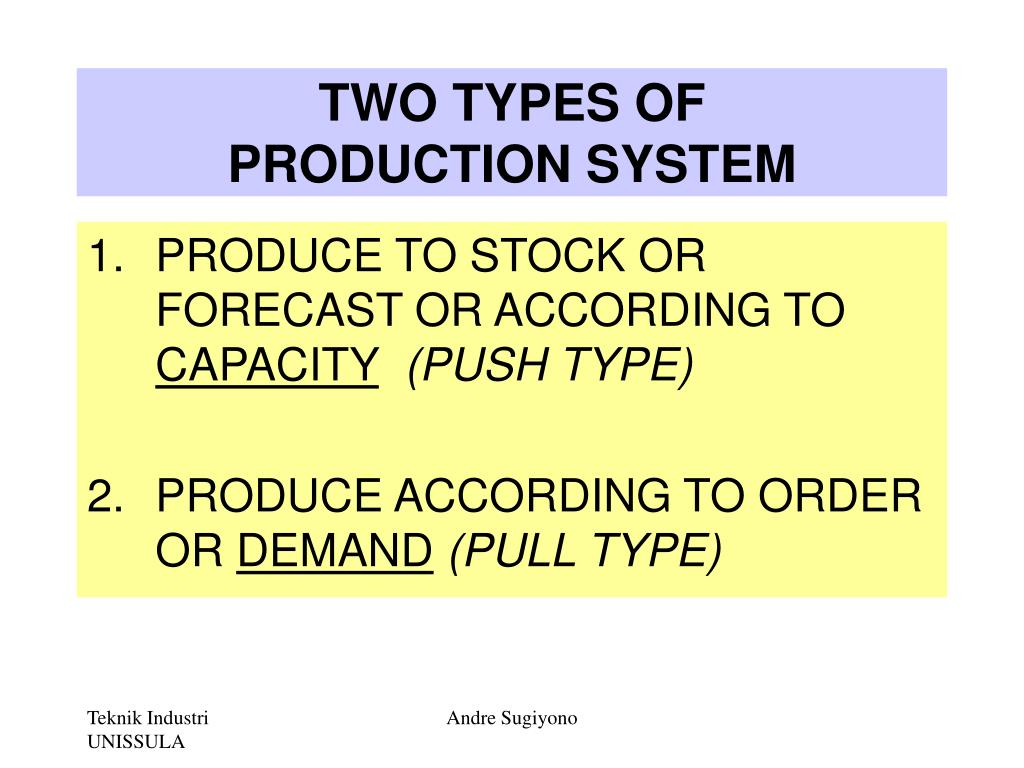 TWO TYPES OF
PRODUCTION SYSTEM

1. PRODUCE TO STOCK OR FORECAST OR ACCORDING TO CAPACITY (PUSH TYPE)

2. PRODUCE ACCORDING TO ORDER OR DEMAND (PULL TYPE)

Teknik Industri
UNISSULA

Andre Sugiyono